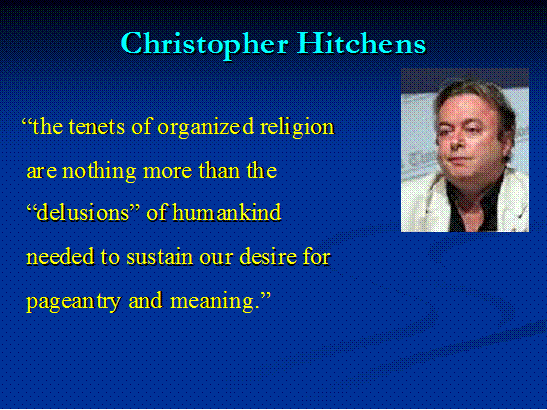 Christopher Hitchens

“the tenets of organized religion are nothing more than the “delusions” of humankind needed to sustain our desire for pageantry and meaning.”